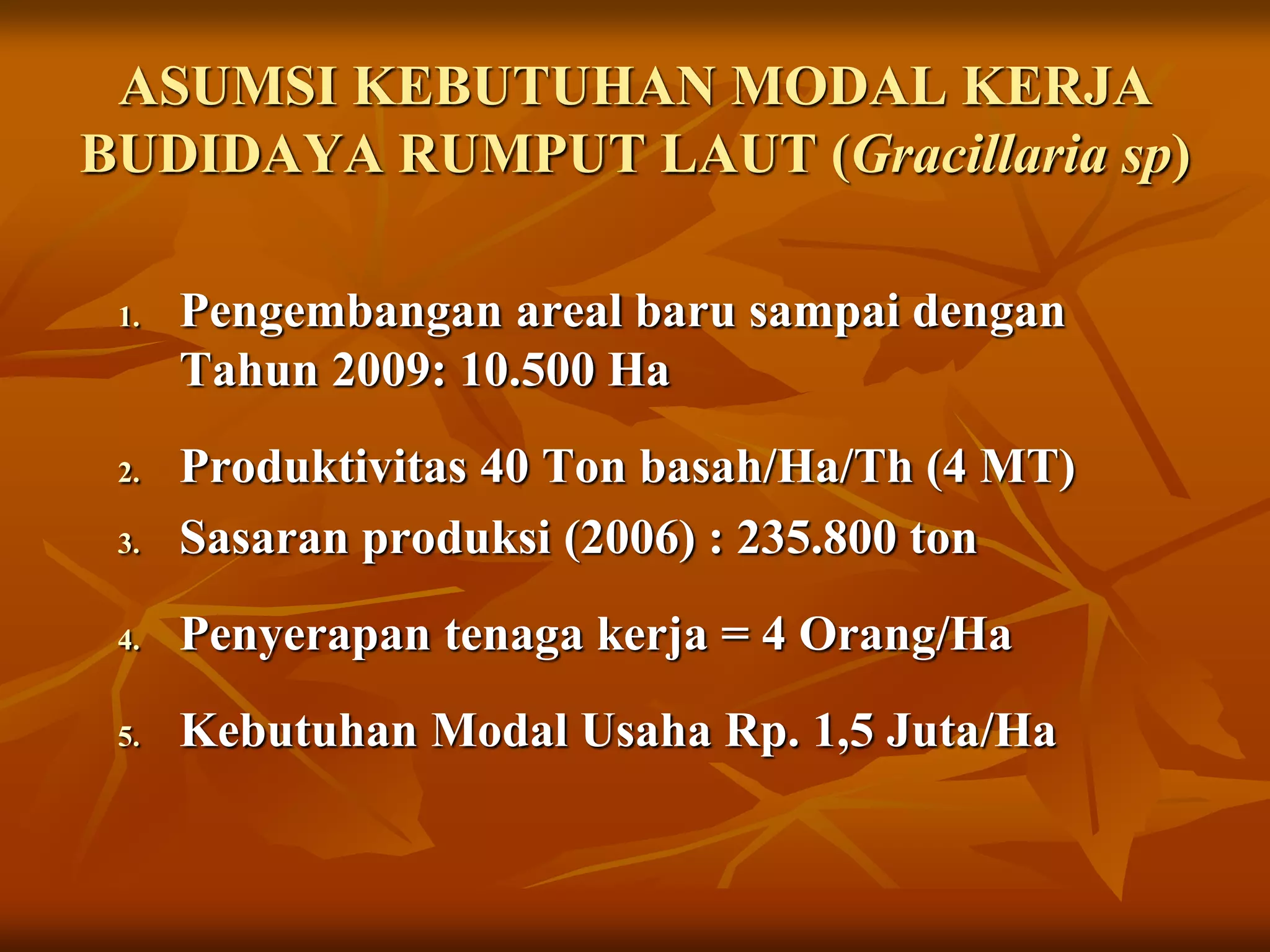 ASUMSI KEBUTUHAN MODAL KERJA BUDIDAYA RUMPUT LAUT (Gracillaria sp)

1. Pengembangan areal baru sampai dengan Tahun 2009: 10.500 Ha

2. Produktivitas 40 Ton basah/Ha/Th (4 MT)

3. Sasaran produksi (2006) : 235.800 ton

4. Penyerapan tenaga kerja = 4 Orang/Ha

5. Kebutuhan Modal Usaha Rp. 1,5 Juta/Ha